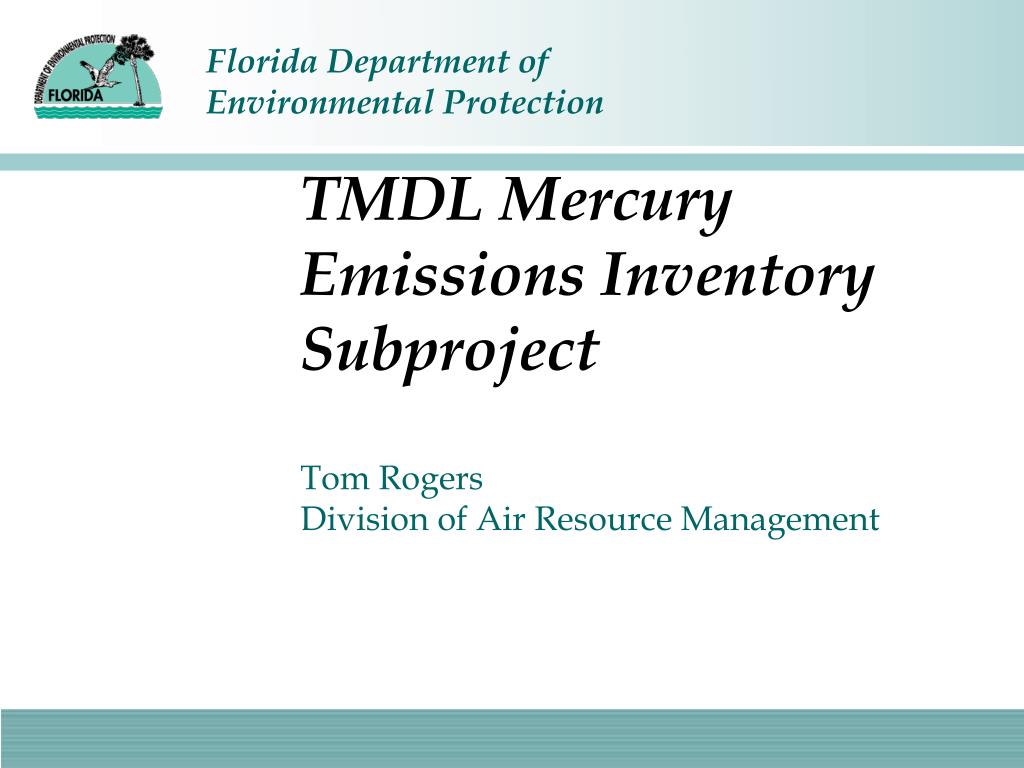 DEPARTMENT OF ENVIRONMENTAL PROTECTION
FLORIDA

Florida Department of
Environmental Protection

TMDL Mercury Emissions Inventory Subproject

Tom Rogers
Division of Air Resource Management